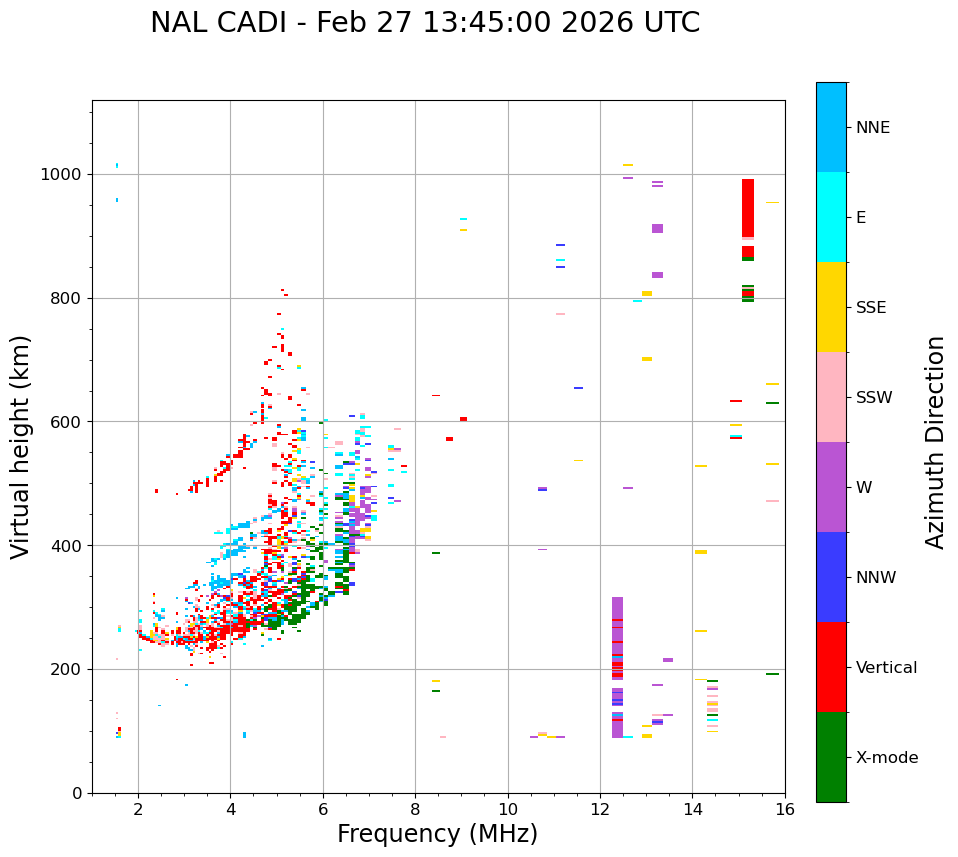 NAL CADI - Feb 27 13:45:00 2026 UTC

Virtual height (km)

1000
800
600
400
200
0

2
4
6
8
10
12
14
16

Frequency (MHz)

NNE
E
SSE
SSW
W
NNW
Vertical
X-mode

Azimuth Direction